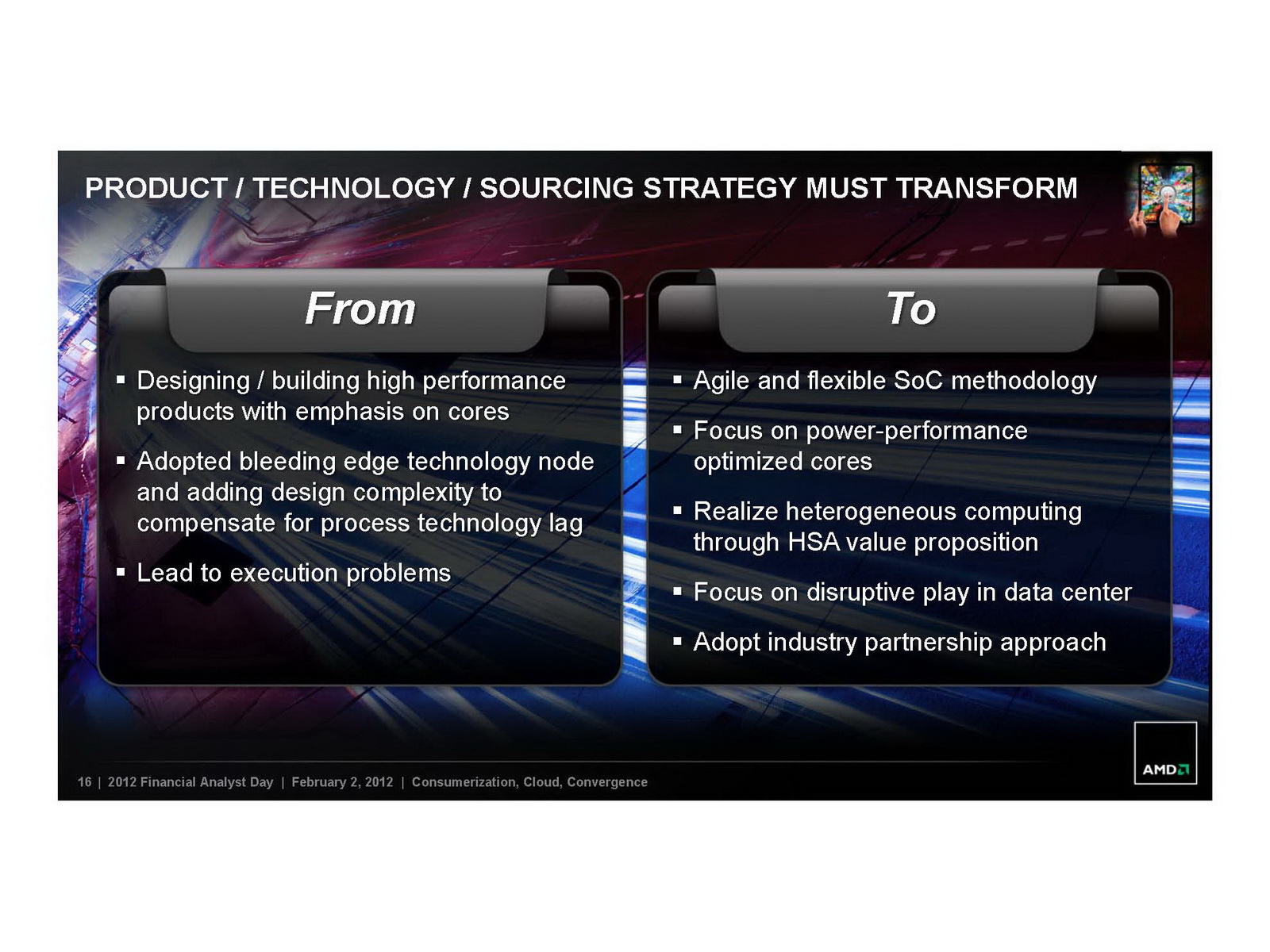 PRODUCT / TECHNOLOGY / SOURCING STRATEGY MUST TRANSFORM

From

▪ Designing / building high performance products with emphasis on cores

▪ Adopted bleeding edge technology node and adding design complexity to compensate for process technology lag

▪ Lead to execution problems

To

▪ Agile and flexible SoC methodology

▪ Focus on power-performance optimized cores

▪ Realize heterogeneous computing through HSA value proposition

▪ Focus on disruptive play in data center

▪ Adopt industry partnership approach

16 | 2012 Financial Analyst Day | February 2, 2012 | Consumerization, Cloud, Convergence

AMD